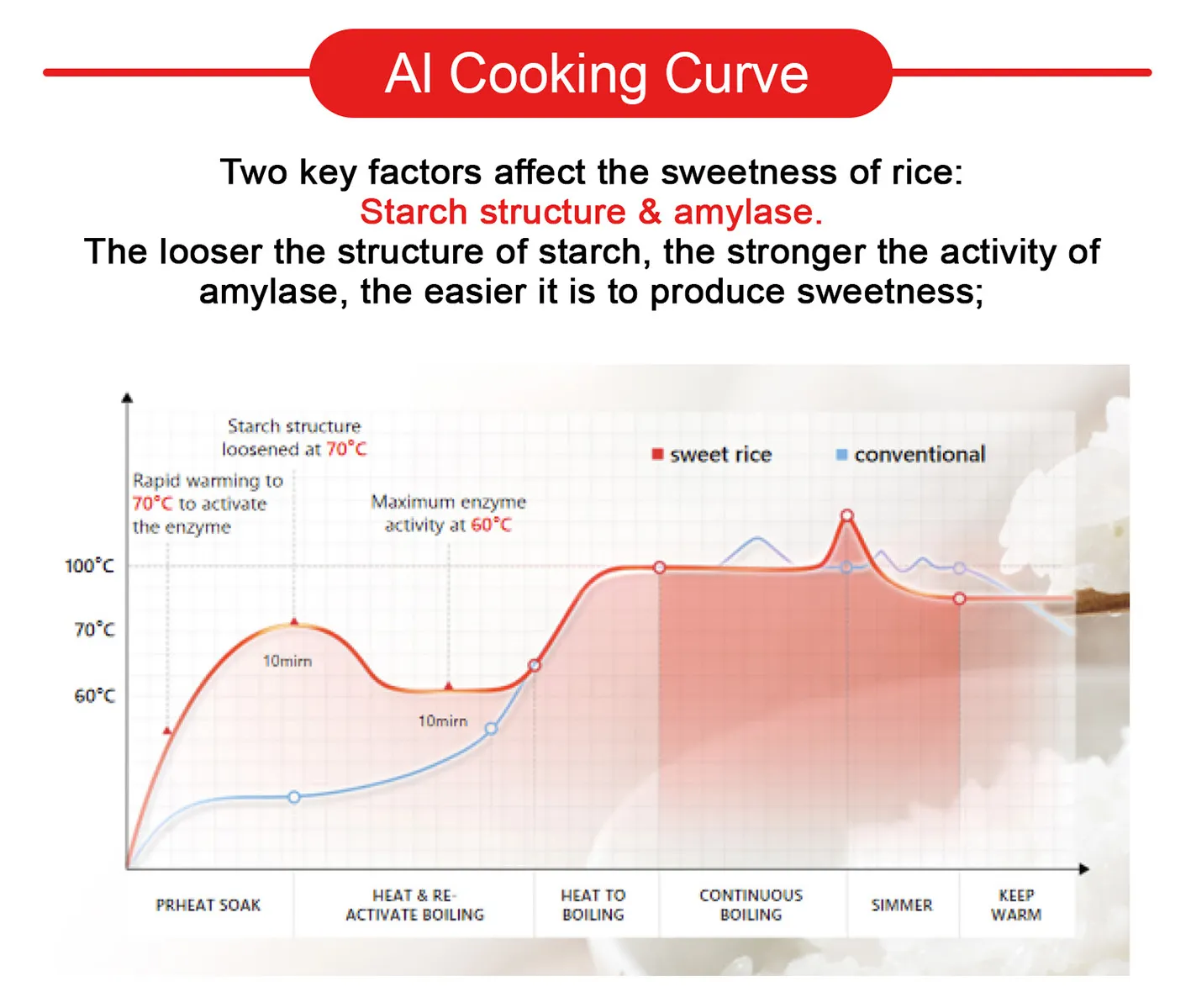 AI Cooking Curve

Two key factors affect the sweetness of rice:
Starch structure & amylase.
The looser the structure of starch, the stronger the activity of amylase, the easier it is to produce sweetness;

Starch structure loosened at 70°C

Rapid warming to 70°C to activate the enzyme

Maximum enzyme activity at 60°C

sweet rice

conventional

100°C

70°C

60°C

10mirn

10mirn

PRHEAT SOAK

HEAT & RE-ACTIVATE BOILING

HEAT TO BOILING

CONTINUOUS BOILING

SIMMER

KEEP WARM